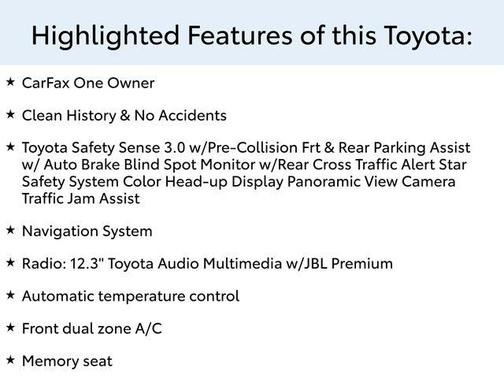 Highlighted Features of this Toyota:

★ CarFax One Owner

★ Clean History & No Accidents

★ Toyota Safety Sense 3.0 w/Pre-Collision Frt & Rear Parking Assist w/ Auto Brake Blind Spot Monitor w/Rear Cross Traffic Alert Star Safety System Color Head-up Display Panoramic View Camera Traffic Jam Assist

★ Navigation System

★ Radio: 12.3" Toyota Audio Multimedia w/JBL Premium

★ Automatic temperature control

★ Front dual zone A/C

★ Memory seat